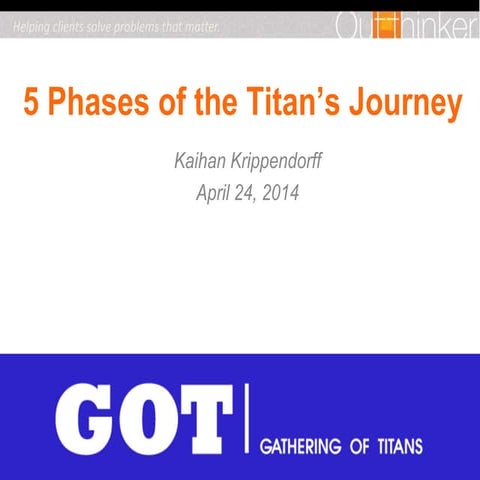 Helping clients solve problems that matter.

Outthinker

5 Phases of the Titan's Journey

Kaihan Krippendorff
April 24, 2014

GOT

GATHERING OF TITANS